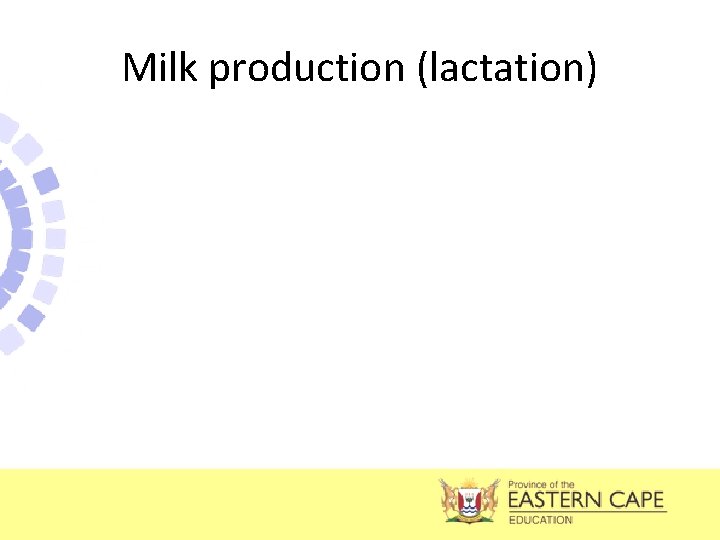 Milk production (lactation)

Province of the
EASTERN CAPE
EDUCATION